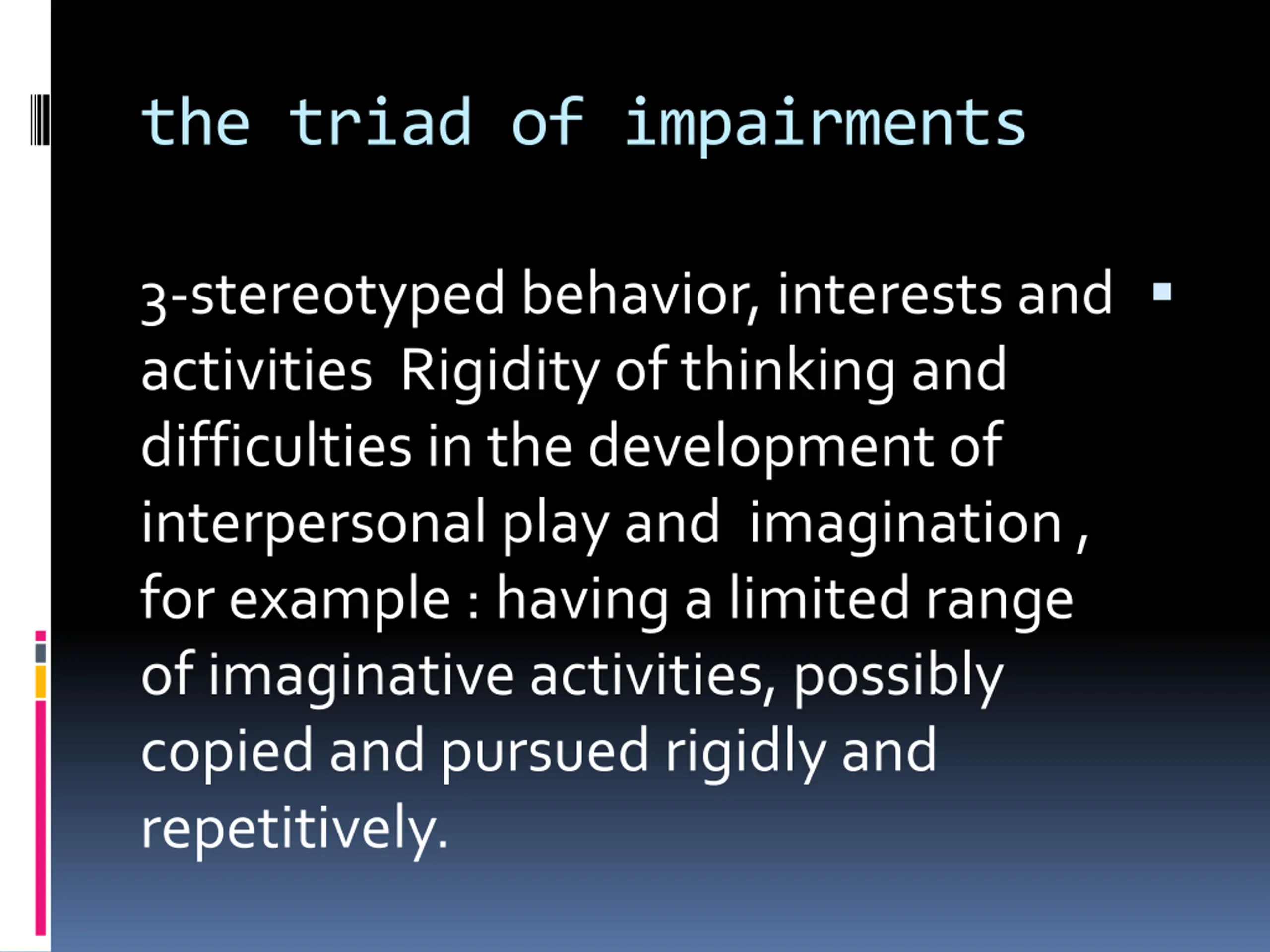 the triad of impairments

▪ 3-stereotyped behavior, interests and activities Rigidity of thinking and difficulties in the development of interpersonal play and imagination , for example : having a limited range of imaginative activities, possibly copied and pursued rigidly and repetitively.